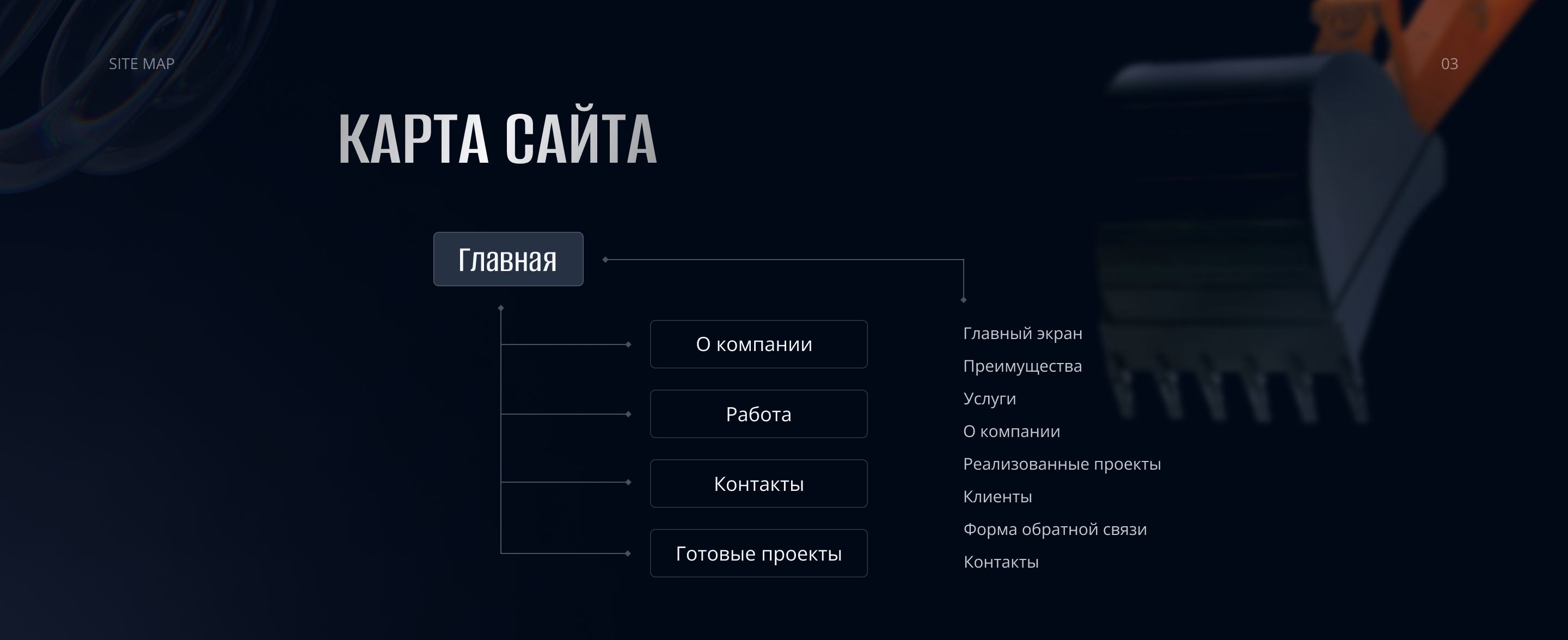 SITE MAP

03

КАРТА САЙТА

Главная

О компании

Работа

Контакты

Готовые проекты

Главный экран
Преимущества
Услуги
О компании
Реализованные проекты
Клиенты
Форма обратной связи
Контакты